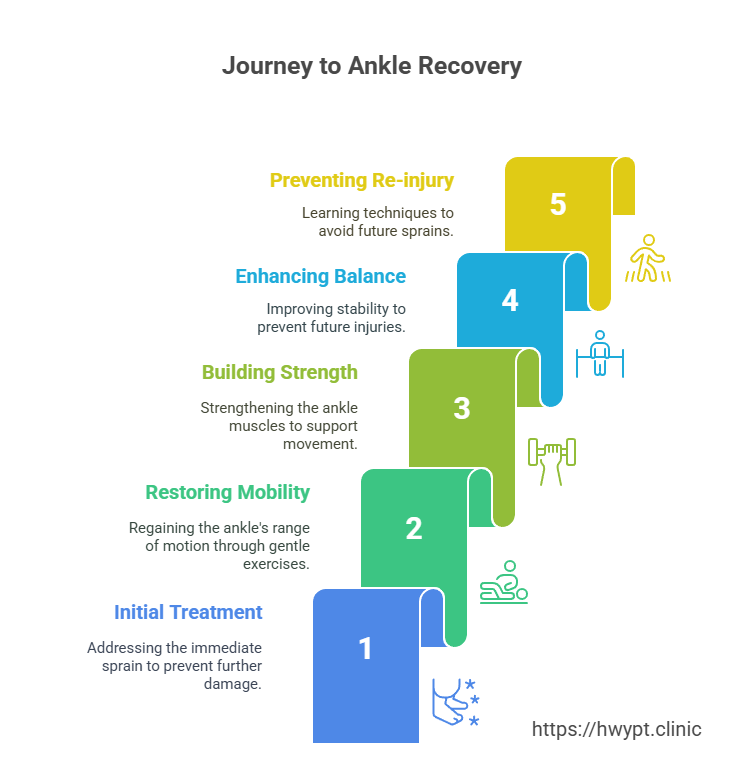 Journey to Ankle Recovery

Preventing Re-injury

Learning techniques to avoid future sprains.

5

Enhancing Balance

Improving stability to prevent future injuries.

4

Building Strength

Strengthening the ankle muscles to support movement.

3

Restoring Mobility

Regaining the ankle's range of motion through gentle exercises.

2

Initial Treatment

Addressing the immediate sprain to prevent further damage.

1

https://hwypt.clinic